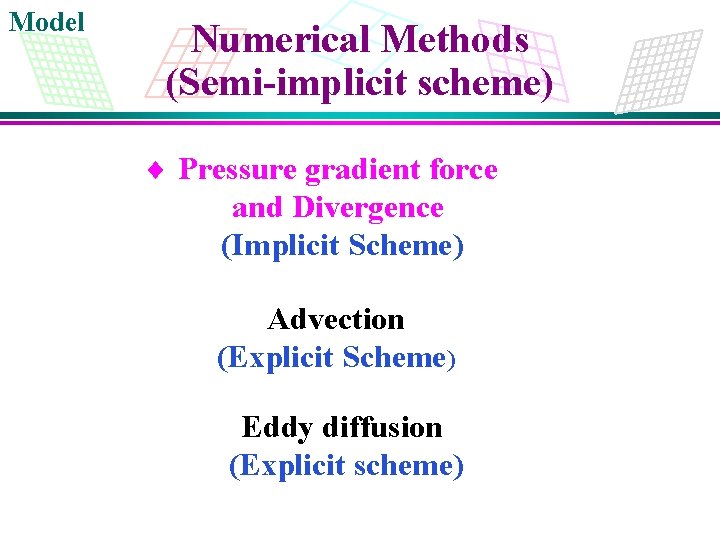 Model

Numerical Methods
(Semi-implicit scheme)

♦ Pressure gradient force and Divergence
(Implicit Scheme)

Advection
(Explicit Scheme)

Eddy diffusion
(Explicit scheme)